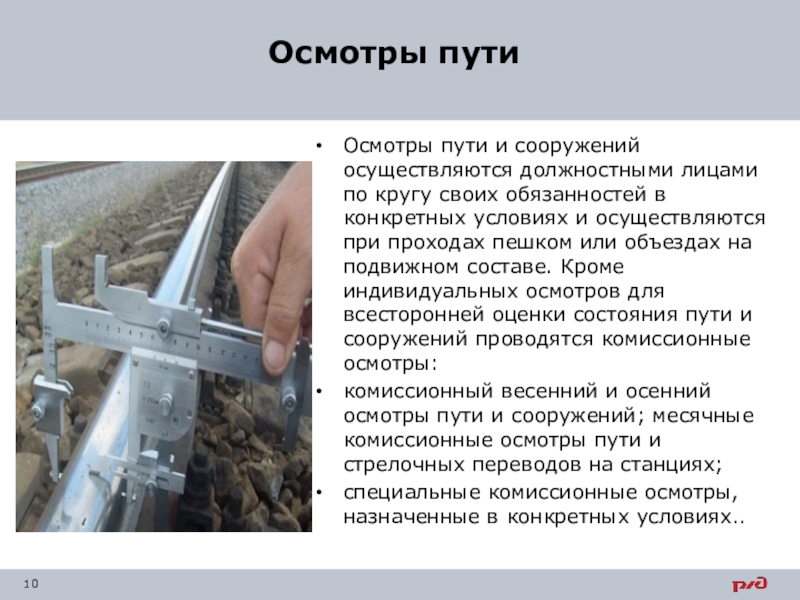 Осмотры пути

• Осмотры пути и сооружений осуществляются должностными лицами по кругу своих обязанностей в конкретных условиях и осуществляются при проходах пешком или объездах на подвижном составе. Кроме индивидуальных осмотров для всесторонней оценки состояния пути и сооружений проводятся комиссионные осмотры:

• комиссионный весенний и осенний осмотры пути и сооружений; месячные комиссионные осмотры пути и стрелочных переводов на станциях;

• специальные комиссионные осмотры, назначенные в конкретных условиях..

10

РЖД